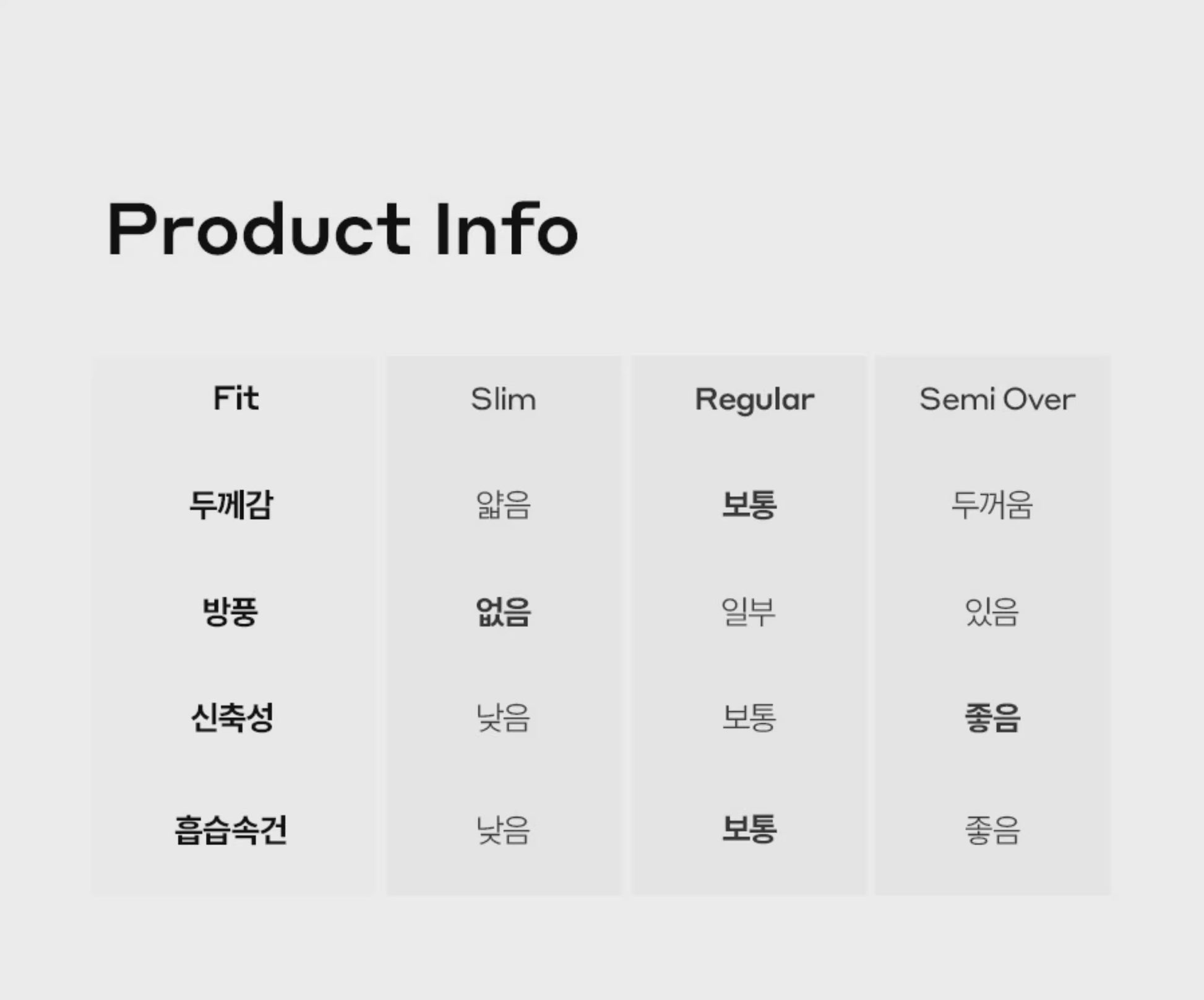 Product Info

| Fit | Slim | Regular | Semi Over |
|---|---|---|---|
| 두께감 | 얇음 | 보통 | 두꺼움 |
| 방풍 | 없음 | 일부 | 있음 |
| 신축성 | 낮음 | 보통 | 좋음 |
| 흡습속건 | 낮음 | 보통 | 좋음 |